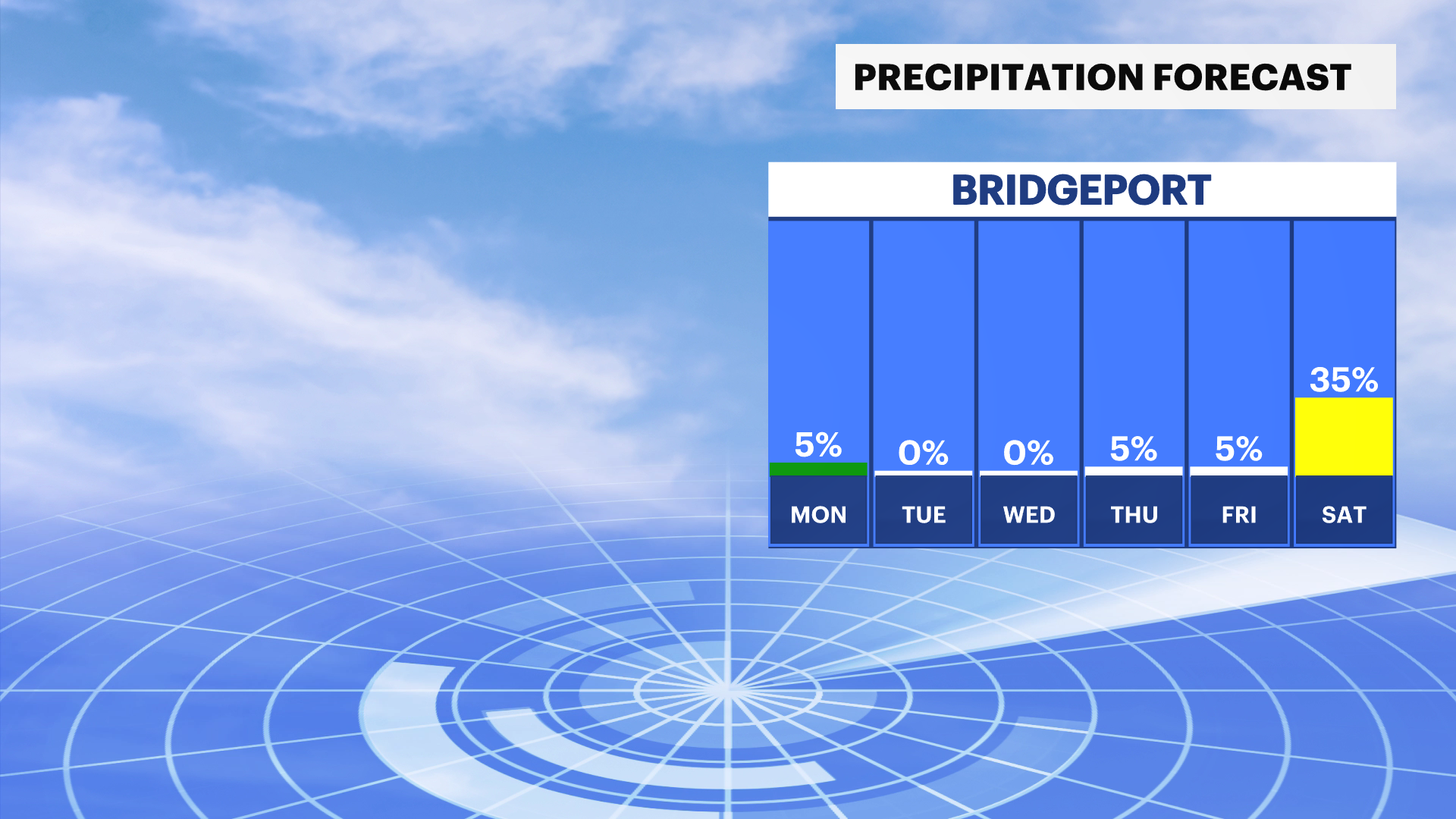 PRECIPITATION FORECAST

BRIDGEPORT

| 5% | 0% | 0% | 5% | 5% | 35% |
|---|---|---|---|---|---|
| MON | TUE | WED | THU | FRI | SAT |